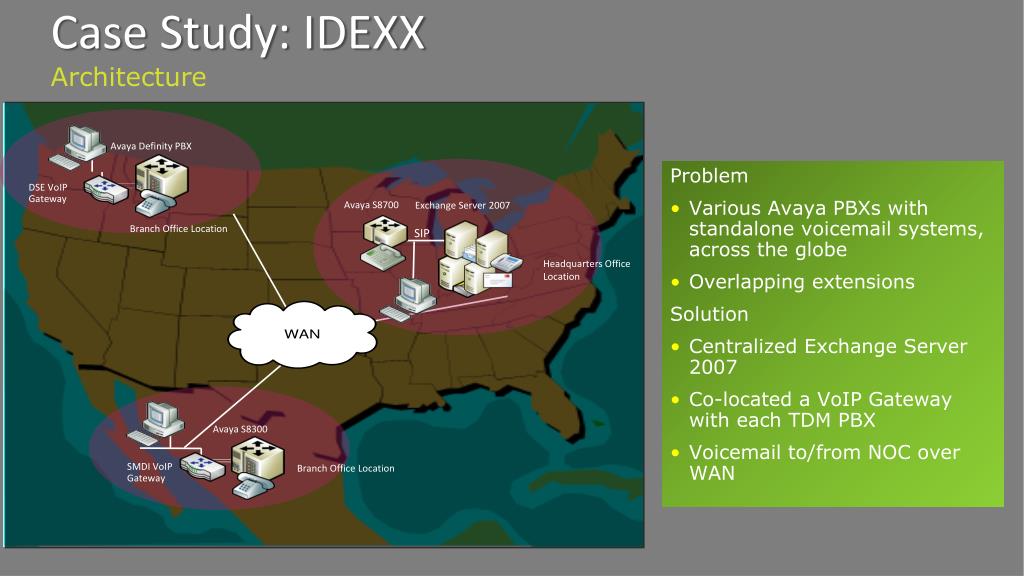 Case Study: IDEXX
Architecture

Avaya Definity PBX
DSE VoIP Gateway
Branch Office Location
Avaya S8700
Exchange Server 2007
SIP
Headquarters Office Location
WAN
Avaya S8300
SMDI VoIP Gateway
Branch Office Location

Problem
• Various Avaya PBXs with standalone voicemail systems, across the globe
• Overlapping extensions
Solution
• Centralized Exchange Server 2007
• Co-located a VoIP Gateway with each TDM PBX
• Voicemail to/from NOC over WAN